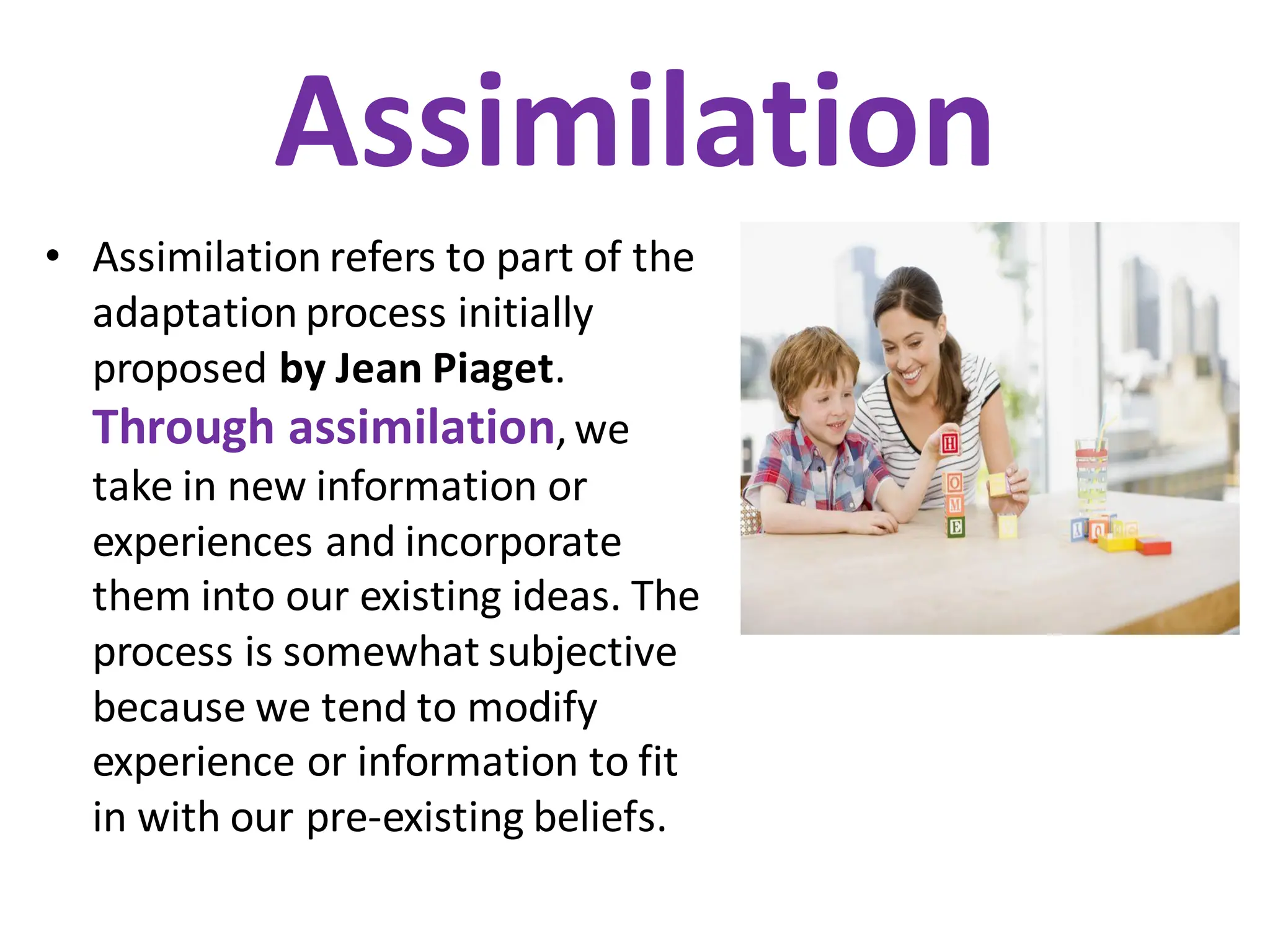 Assimilation

• Assimilation refers to part of the adaptation process initially proposed by Jean Piaget. Through assimilation, we take in new information or experiences and incorporate them into our existing ideas. The process is somewhat subjective because we tend to modify experience or information to fit in with our pre-existing beliefs.

H
O
M
E